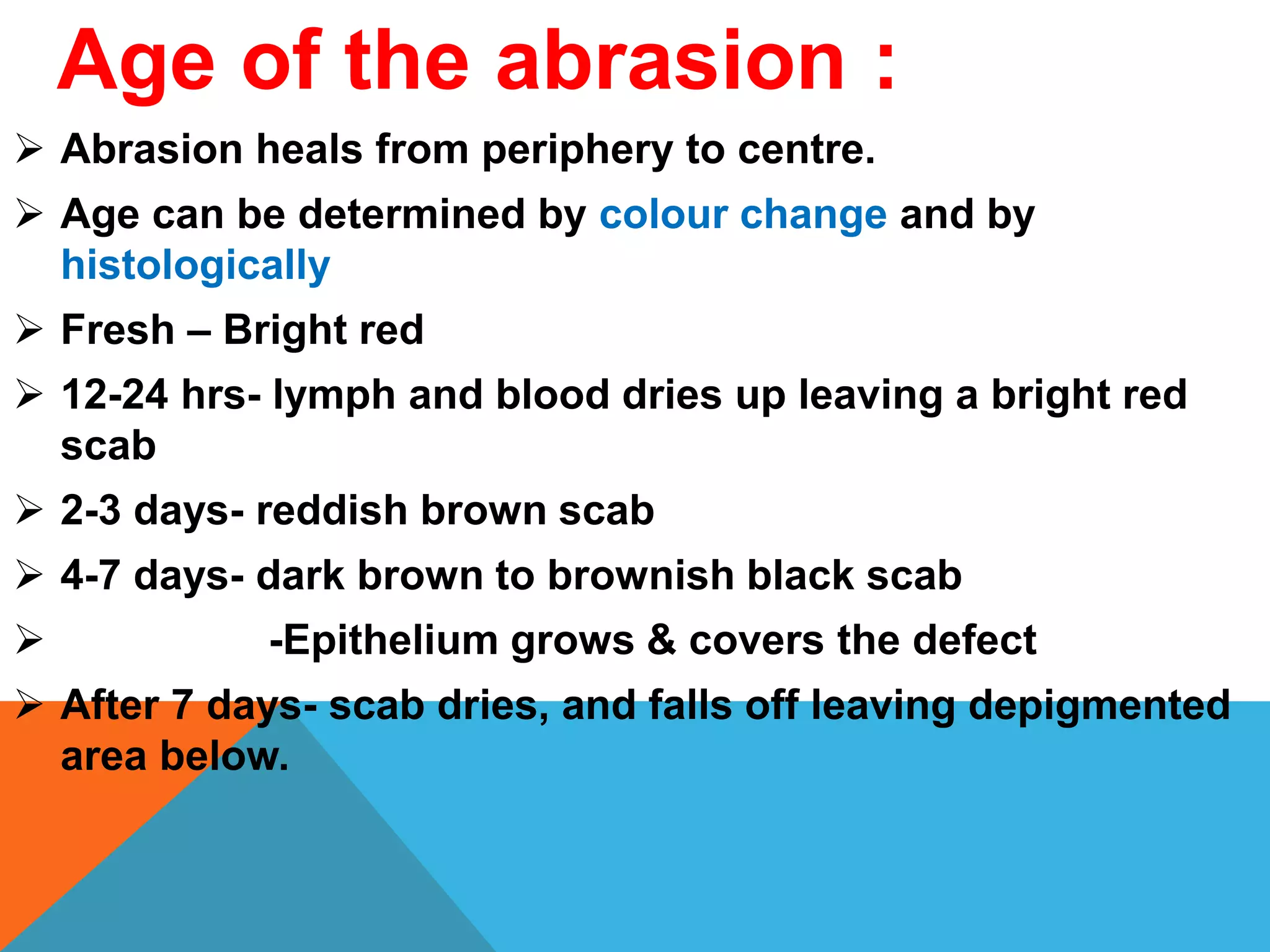 Age of the abrasion :

➢ Abrasion heals from periphery to centre.

➢ Age can be determined by colour change and by histologically

➢ Fresh – Bright red

➢ 12-24 hrs- lymph and blood dries up leaving a bright red scab

➢ 2-3 days- reddish brown scab

➢ 4-7 days- dark brown to brownish black scab

➢ -Epithelium grows & covers the defect

➢ After 7 days- scab dries, and falls off leaving depigmented area below.